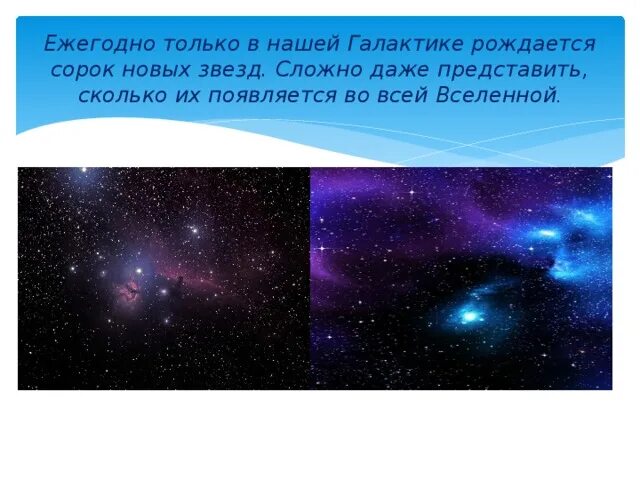 Ежегодно только в нашей Галактике рождается сорок новых звезд. Сложно даже представить, сколько их появляется во всей Вселенной.